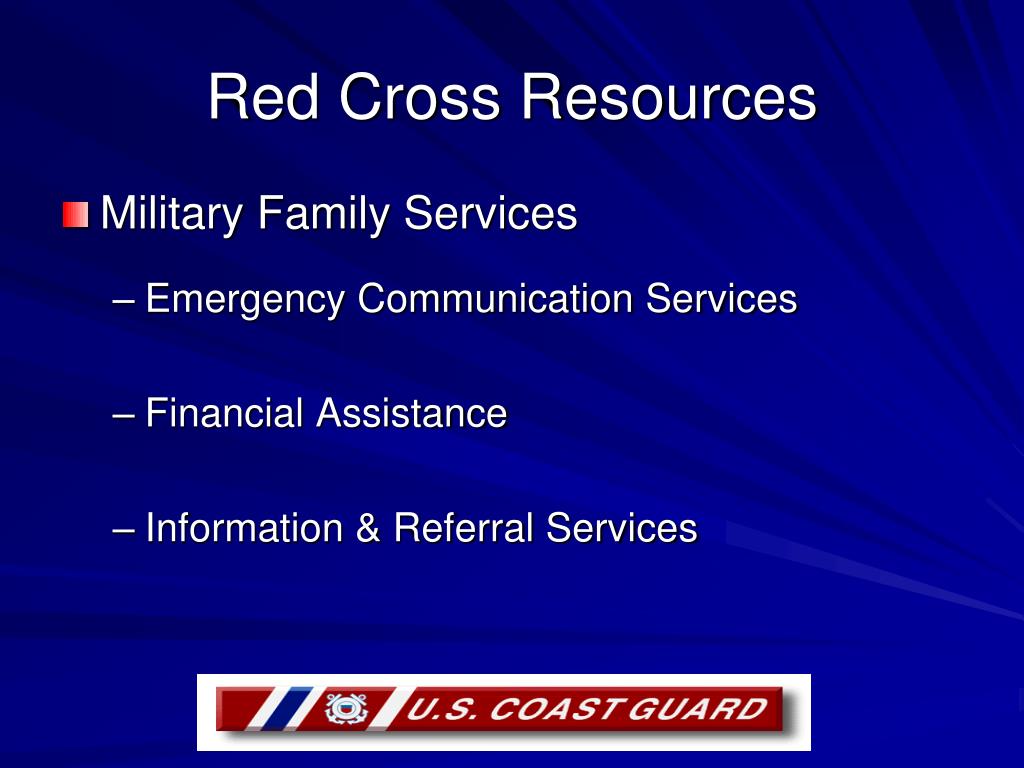 Red Cross Resources

Military Family Services

– Emergency Communication Services

– Financial Assistance

– Information & Referral Services

U.S. COAST GUARD